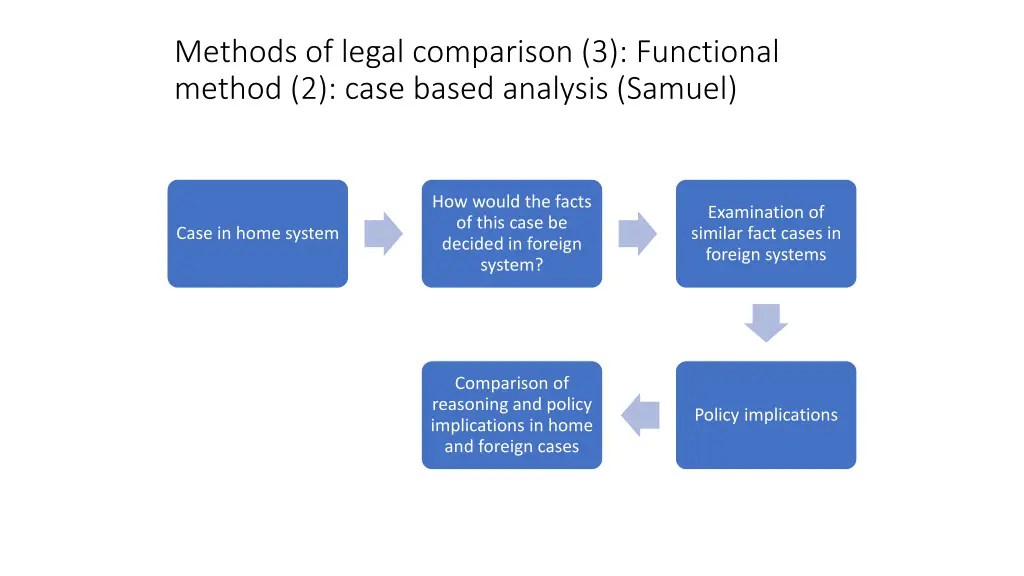 Methods of legal comparison (3): Functional method (2): case based analysis (Samuel)

Case in home system

How would the facts of this case be decided in foreign system?

Examination of similar fact cases in foreign systems

Policy implications

Comparison of reasoning and policy implications in home and foreign cases